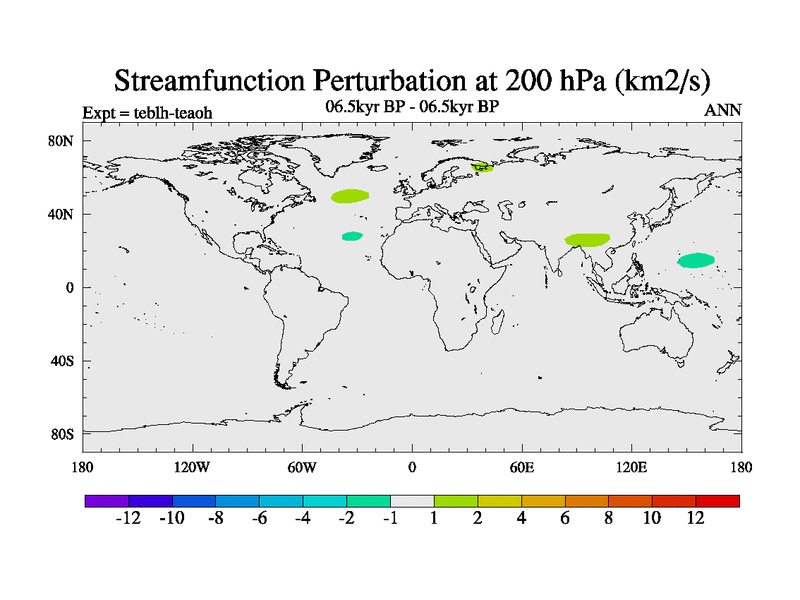 Streamfunction Perturbation at 200 hPa (km2/s)

Expt = teblh-teaoh
06.5kyr BP - 06.5kyr BP
ANN

80N
40N
0
40S
80S

180
120W
60W
0
60E
120E
180

-12
-10
-8
-6
-4
-2
-1
1
2
4
6
8
10
12